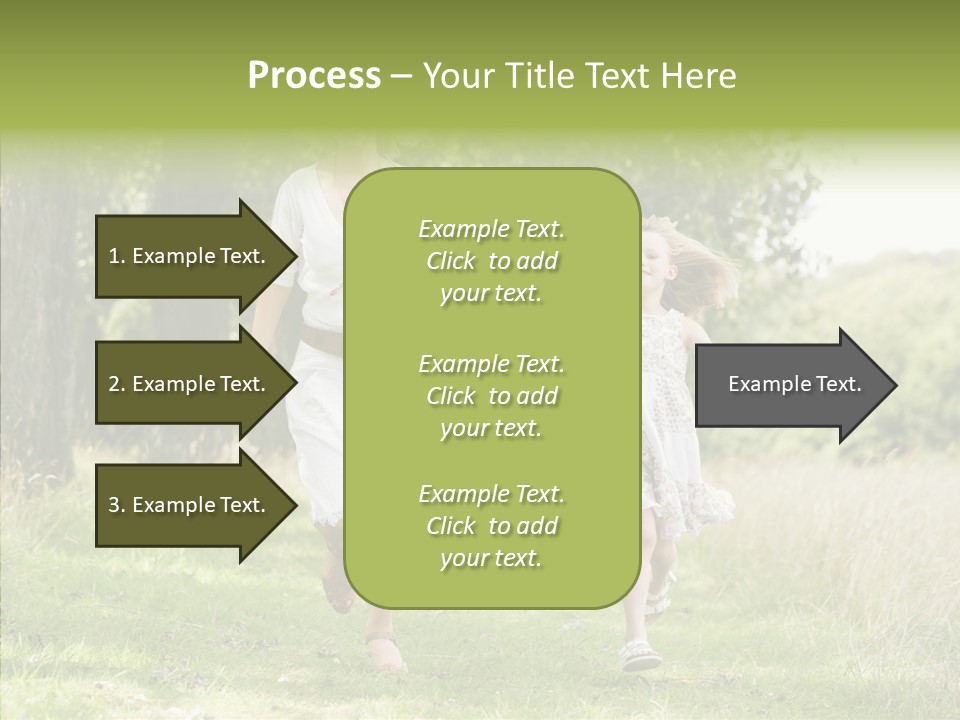 Process – Your Title Text Here

1. Example Text.

2. Example Text.

3. Example Text.

Example Text. Click to add your text.

Example Text. Click to add your text.

Example Text. Click to add your text.

Example Text.